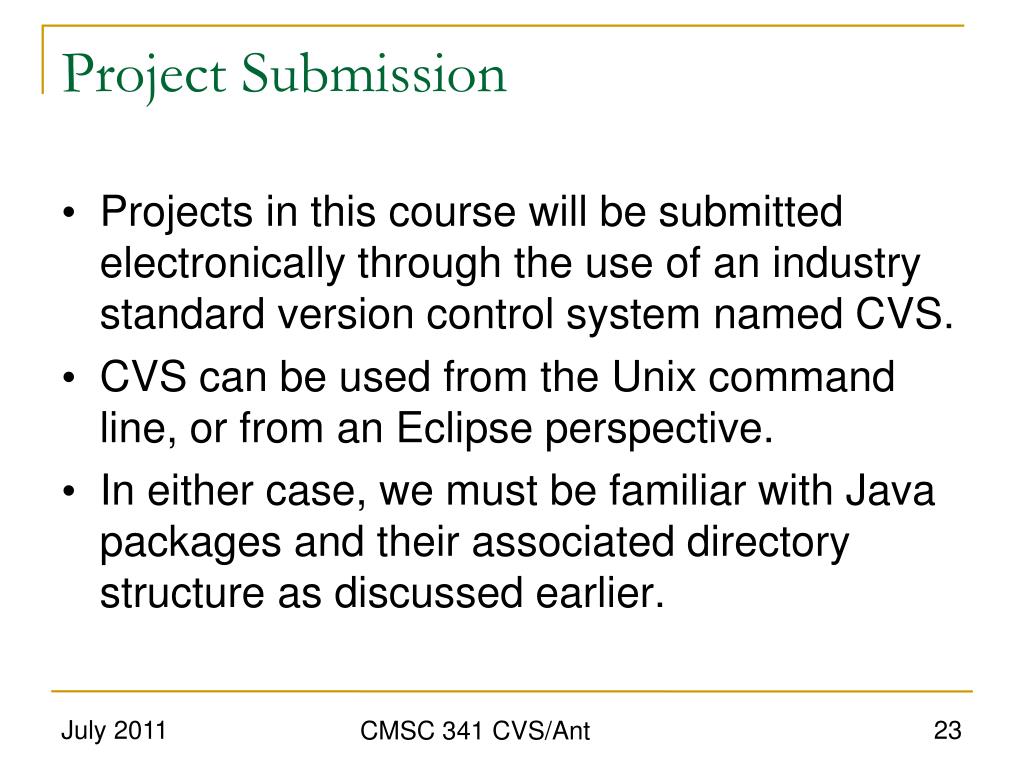 Project Submission

• Projects in this course will be submitted electronically through the use of an industry standard version control system named CVS.
• CVS can be used from the Unix command line, or from an Eclipse perspective.
• In either case, we must be familiar with Java packages and their associated directory structure as discussed earlier.

July 2011

CMSC 341 CVS/Ant

23